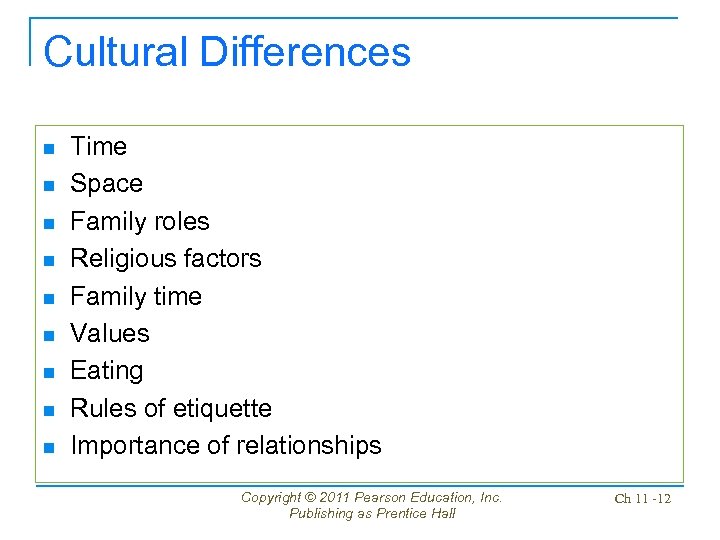 Cultural Differences

- Time
- Space
- Family roles
- Religious factors
- Family time
- Values
- Eating
- Rules of etiquette
- Importance of relationships

Copyright © 2011 Pearson Education, Inc.
Publishing as Prentice Hall

Ch 11 -12